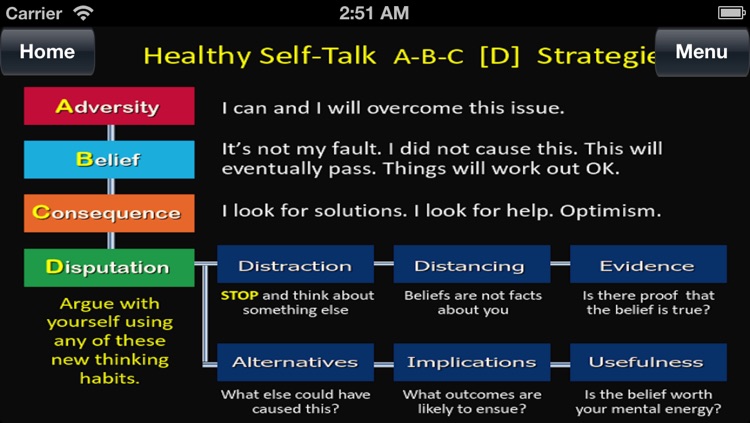 Carrier 2:51 AM

Home Healthy Self-Talk A-B-C [D] Strategie Menu

Adversity
I can and I will overcome this issue.

Belief
It's not my fault. I did not cause this. This will eventually pass. Things will work out OK.

Consequence
I look for solutions. I look for help. Optimism.

Disputation

Argue with yourself using any of these new thinking habits.

Distraction
STOP and think about something else

Distancing
Beliefs are not facts about you

Evidence
Is there proof that the belief is true?

Alternatives
What else could have caused this?

Implications
What outcomes are likely to ensue?

Usefulness
Is the belief worth your mental energy?